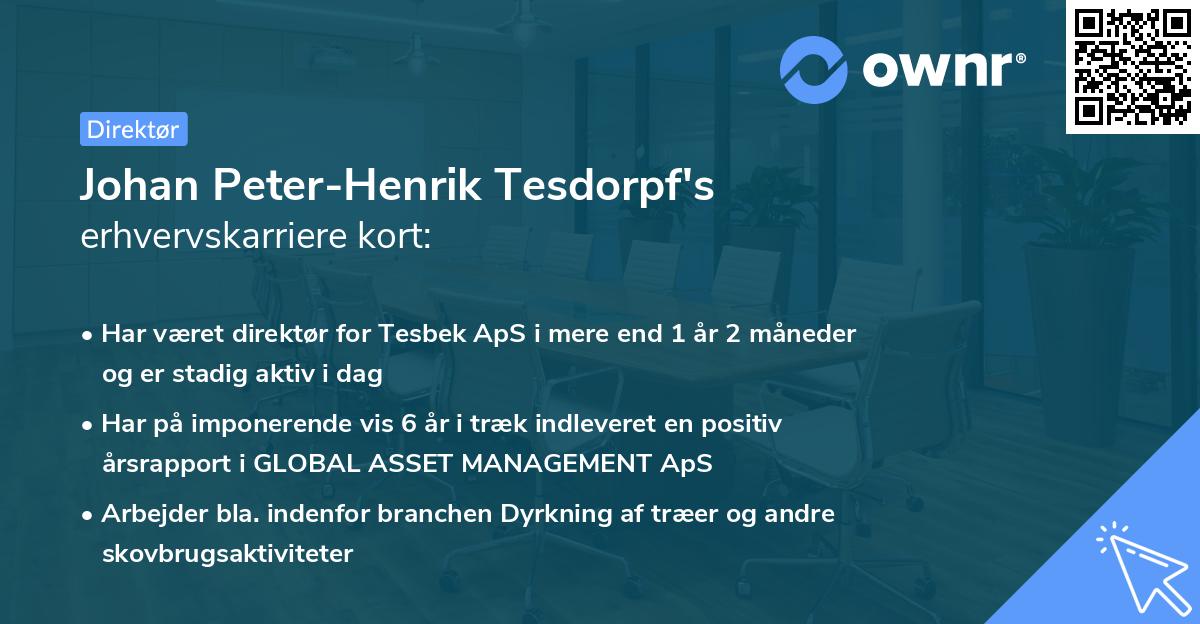 ownr®

Direktør

Johan Peter-Henrik Tesdorpf's
erhvervskarriere kort:

• Har været direktør for Tesbek ApS i mere end 1 år 2 måneder og er stadig aktiv i dag
• Har på imponerende vis 6 år i træk indleveret en positiv årsrapport i GLOBAL ASSET MANAGEMENT ApS
• Arbejder bla. indenfor branchen Dyrkning af træer og andre skovbrugsaktiviteter